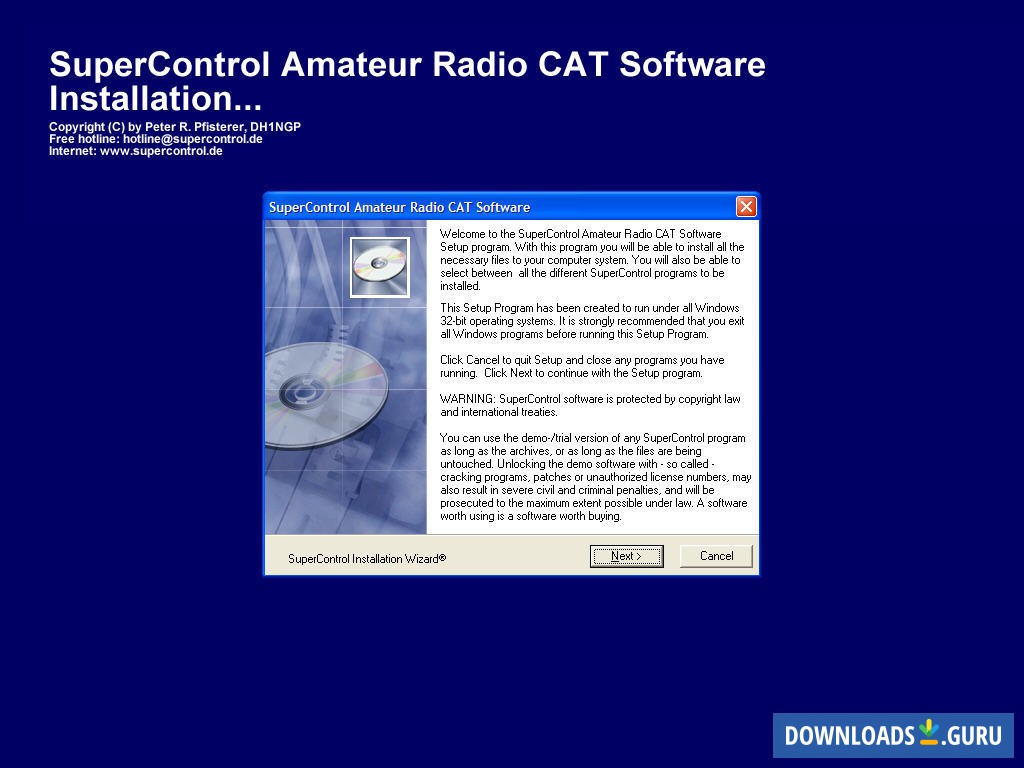 SuperControl Amateur Radio CAT Software Installation...

Copyright (C) by Peter R. Pfisterer, DH1NGP
Free hotline: hotline@supercontrol.de
Internet: www.supercontrol.de

SuperControl Amateur Radio CAT Software

Welcome to the SuperControl Amateur Radio CAT Software Setup program. With this program you will be able to install all the necessary files to your computer system. You will also be able to select between all the different SuperControl programs to be installed.

This Setup Program has been created to run under all Windows 32-bit operating systems. It is strongly recommended that you exit all Windows programs before running this Setup Program.

Click Cancel to quit Setup and close any programs you have running. Click Next to continue with the Setup program.

WARNING: SuperControl software is protected by copyright law and international treaties.

You can use the demo-/trial version of any SuperControl program as long as the archives, or as long as the files are being untouched. Unlocking the demo software with - so called - cracking programs, patches or unauthorized license numbers, may also result in severe civil and criminal penalties, and will be prosecuted to the maximum extent possible under law. A software worth using is a software worth buying.

SuperControl Installation Wizard®

Next >

Cancel

DOWNLOADS.GURU